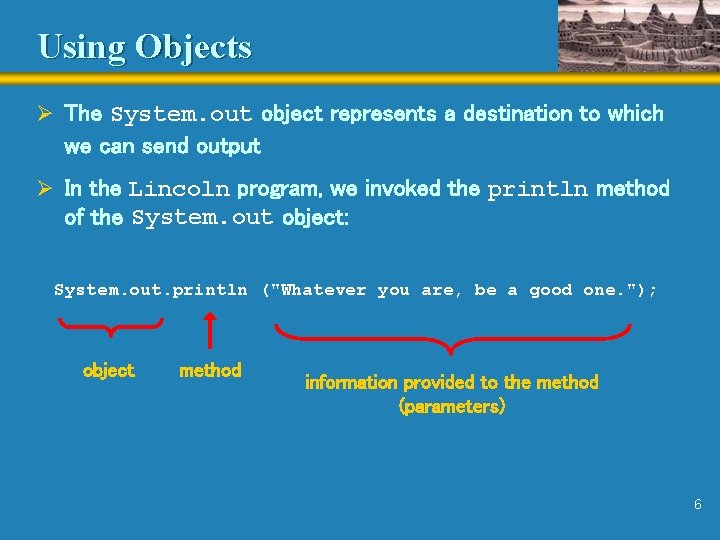 Using Objects

➢ The System.out object represents a destination to which we can send output

➢ In the Lincoln program, we invoked the println method of the System.out object:

System.out.println ("Whatever you are, be a good one.");

object

method

information provided to the method (parameters)

6